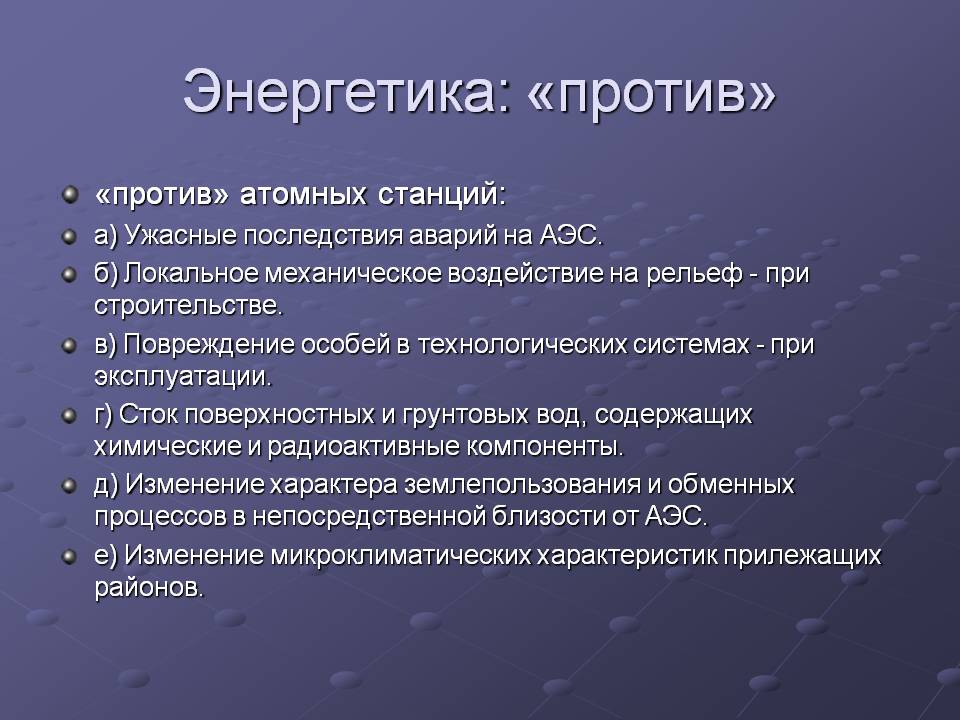 Энергетика: «против»

«против» атомных станций:

а) Ужасные последствия аварий на АЭС.

б) Локальное механическое воздействие на рельеф - при строительстве.

в) Повреждение особей в технологических системах - при эксплуатации.

г) Сток поверхностных и грунтовых вод, содержащих химические и радиоактивные компоненты.

д) Изменение характера землепользования и обменных процессов в непосредственной близости от АЭС.

е) Изменение микроклиматических характеристик прилежащих районов.